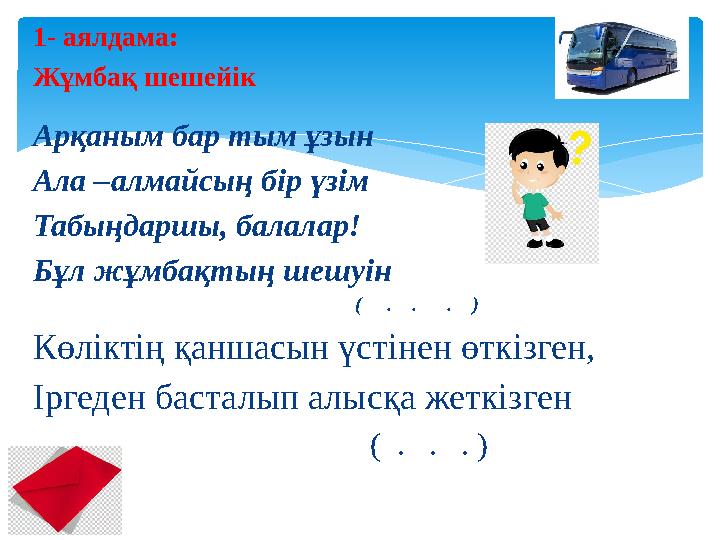 1- аялдама:
Жұмбақ шешейік

Арқаным бар тым ұзын
Ала –алмайсың бір үзім
Табыңдаршы, балалар!
Бұл жұмбақтың шешуін
( . . . )

Көліктің қаншасын үстінен өткізген,
Іргеден басталып алысқа жеткізген
( . . . )

?